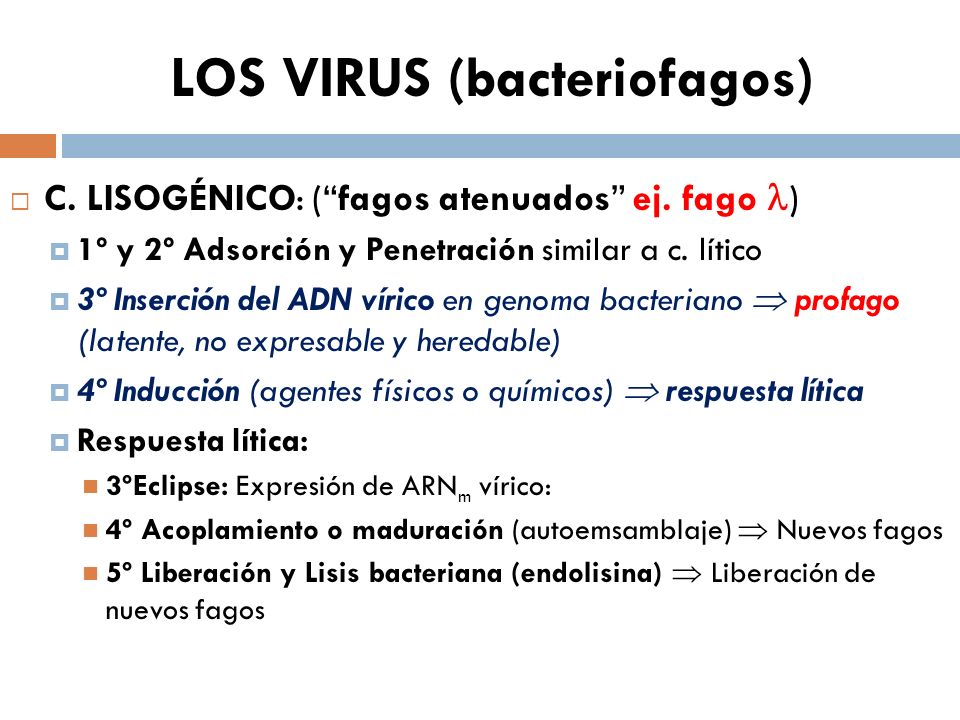 LOS VIRUS (bacteriofagos)

C. LISOGÉNICO: ("fagos atenuados" ej. fago $\lambda$)

1º y 2º Adsorción y Penetración similar a c. lítico

3º Inserción del ADN vírico en genoma bacteriano $\Rightarrow$ profago (latente, no expresable y heredable)

4º Inducción (agentes físicos o químicos) $\Rightarrow$ respuesta lítica

Respuesta lítica:

3ºEclipse: Expresión de $ARN_m$ vírico:

4º Acoplamiento o maduración (autoemsamblaje) $\Rightarrow$ Nuevos fagos

5º Liberación y Lisis bacteriana (endolisina) $\Rightarrow$ Liberación de nuevos fagos